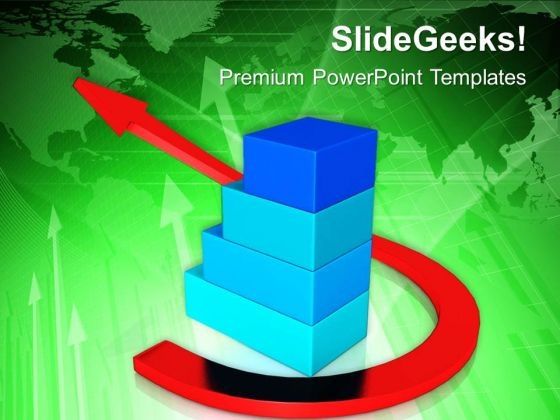 SlideGeeks!

Premium PowerPoint Templates